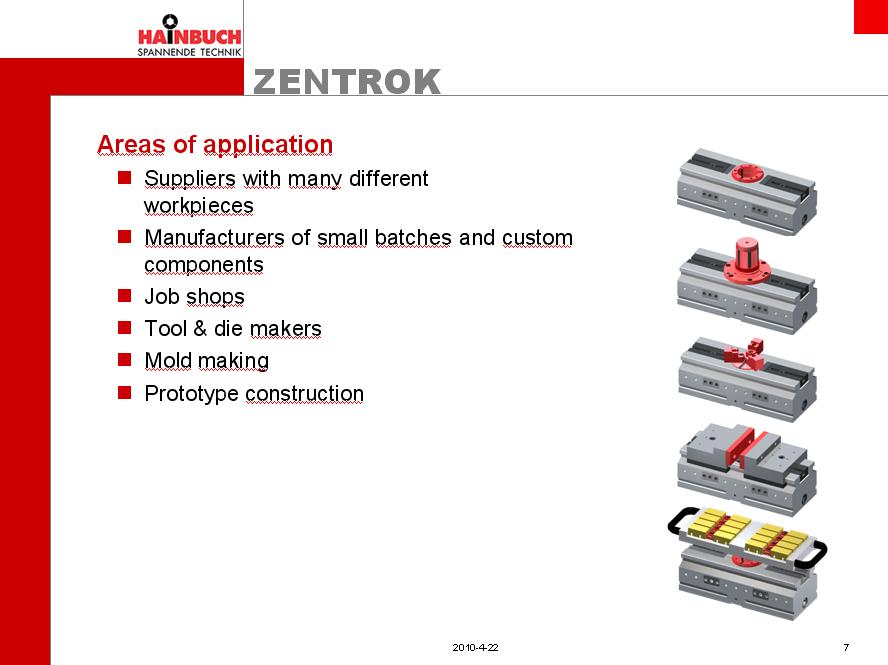 HAINBUCH
SPANNENDE TECHNIK

ZENTROK

Areas of application

- Suppliers with many different workpieces
- Manufacturers of small batches and custom components
- Job shops
- Tool & die makers
- Mold making
- Prototype construction

2010-4-22

7